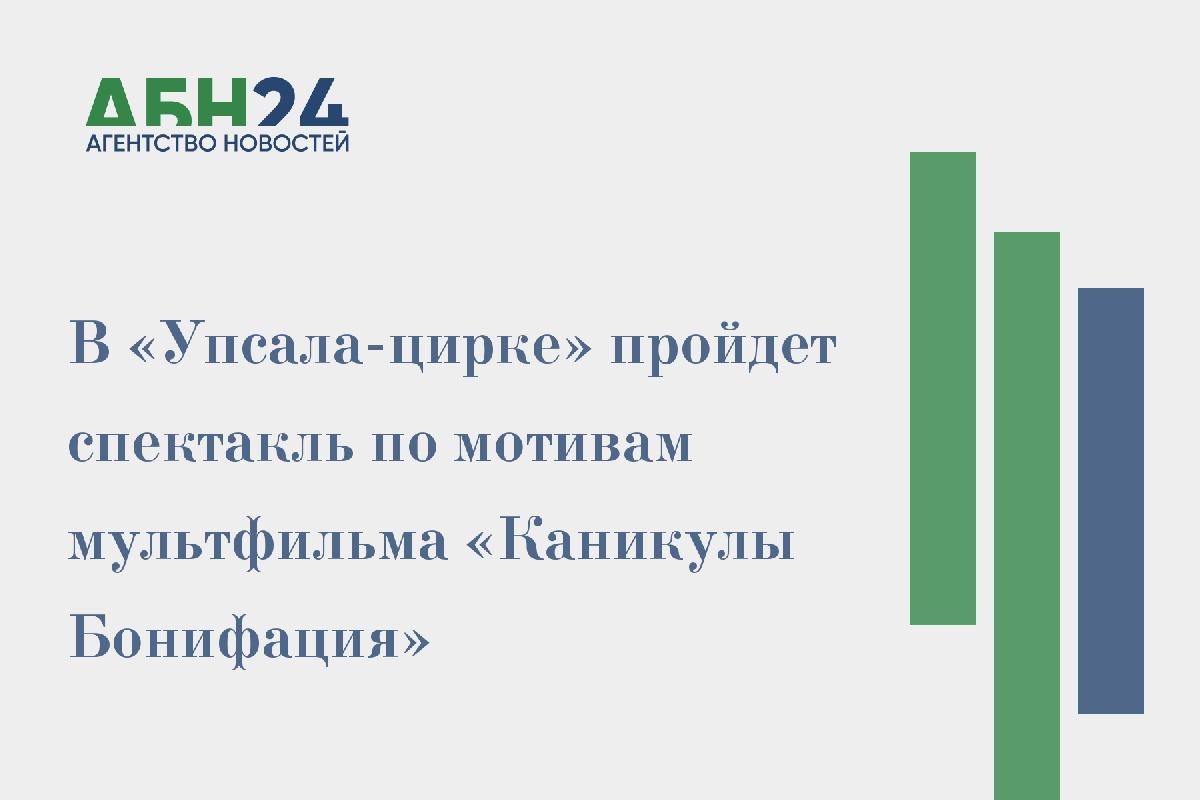 АБН24
АГЕНТСТВО НОВОСТЕЙ

В «Упсала-цирке» пройдет спектакль по мотивам мультфильма «Каникулы Бонифация»